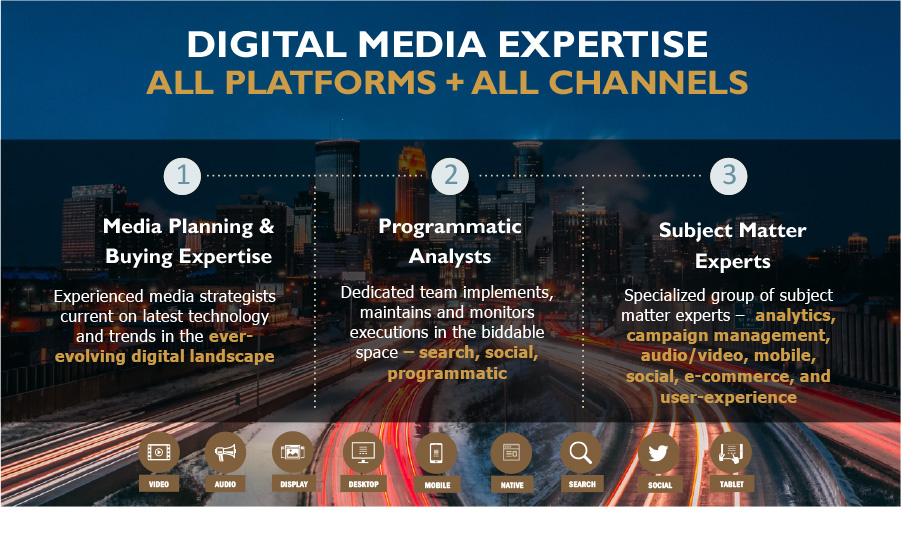 DIGITAL MEDIA EXPERTISE
ALL PLATFORMS + ALL CHANNELS

1

Media Planning & Buying Expertise

Experienced media strategists current on latest technology and trends in the ever-evolving digital landscape

2

Programmatic Analysts

Dedicated team implements, maintains and monitors executions in the biddable space – search, social, programmatic

3

Subject Matter Experts

Specialized group of subject matter experts – analytics, campaign management, audio/video, mobile, social, e-commerce, and user-experience

VIDEO AUDIO DISPLAY DESKTOP MOBILE NATIVE SEARCH SOCIAL TABLET